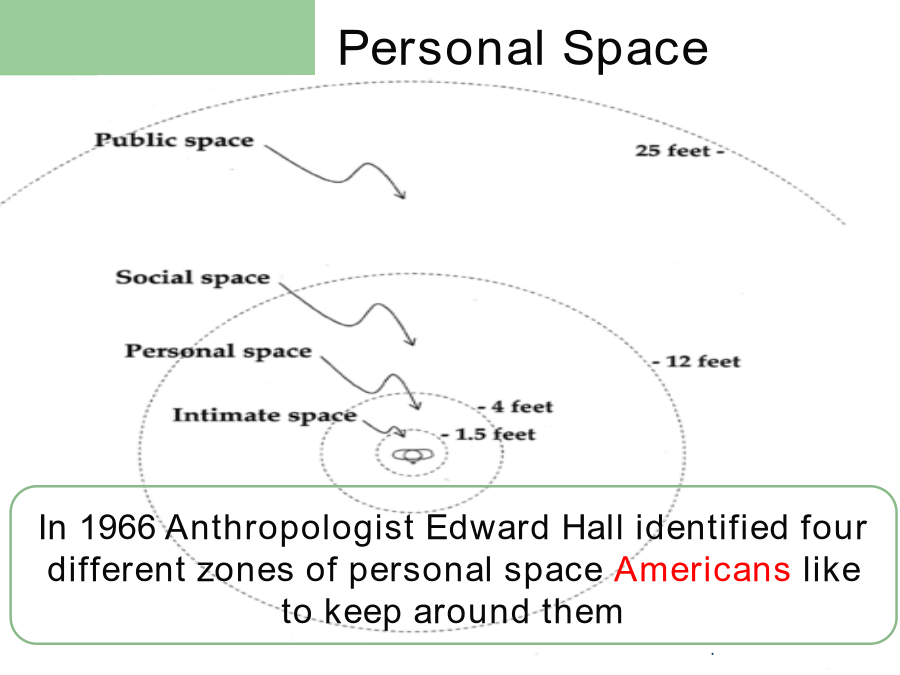 Personal Space

Public space

25 feet -

Social space

Personal space

- 12 feet

Intimate space

- 4 feet

- 1.5 feet

In 1966 Anthropologist Edward Hall identified four different zones of personal space Americans like to keep around them